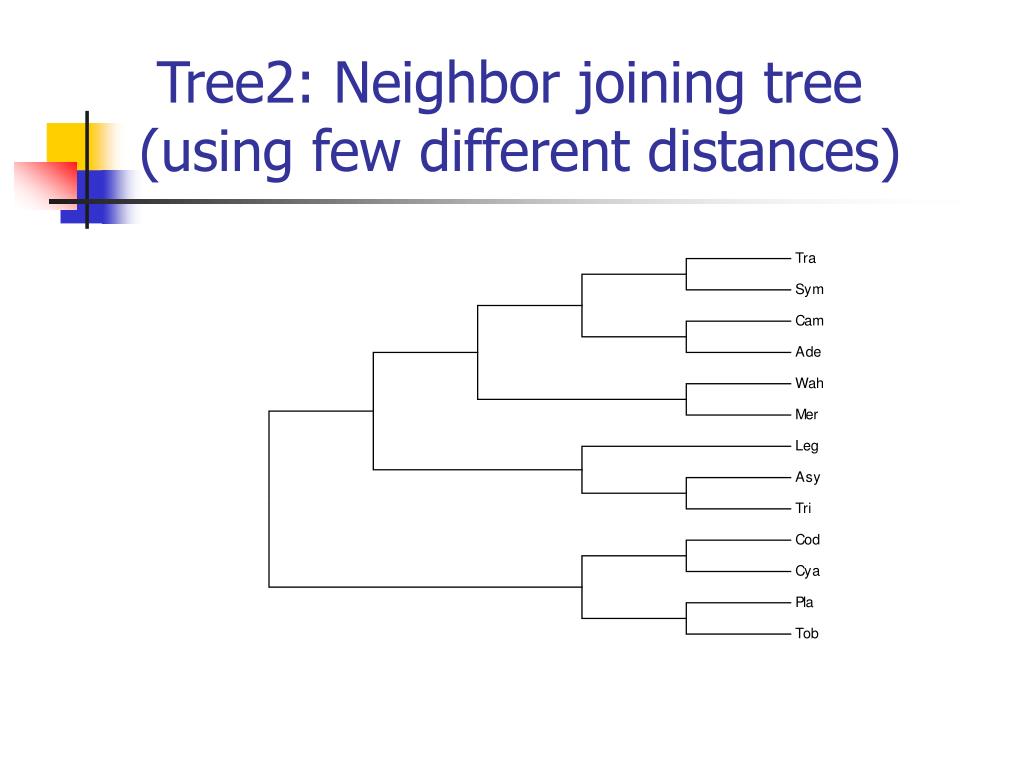 Tree2: Neighbor joining tree (using few different distances)

Tra
Sym
Cam
Ade
Wah
Mer
Leg
Asy
Tri
Cod
Cya
Pla
Tob